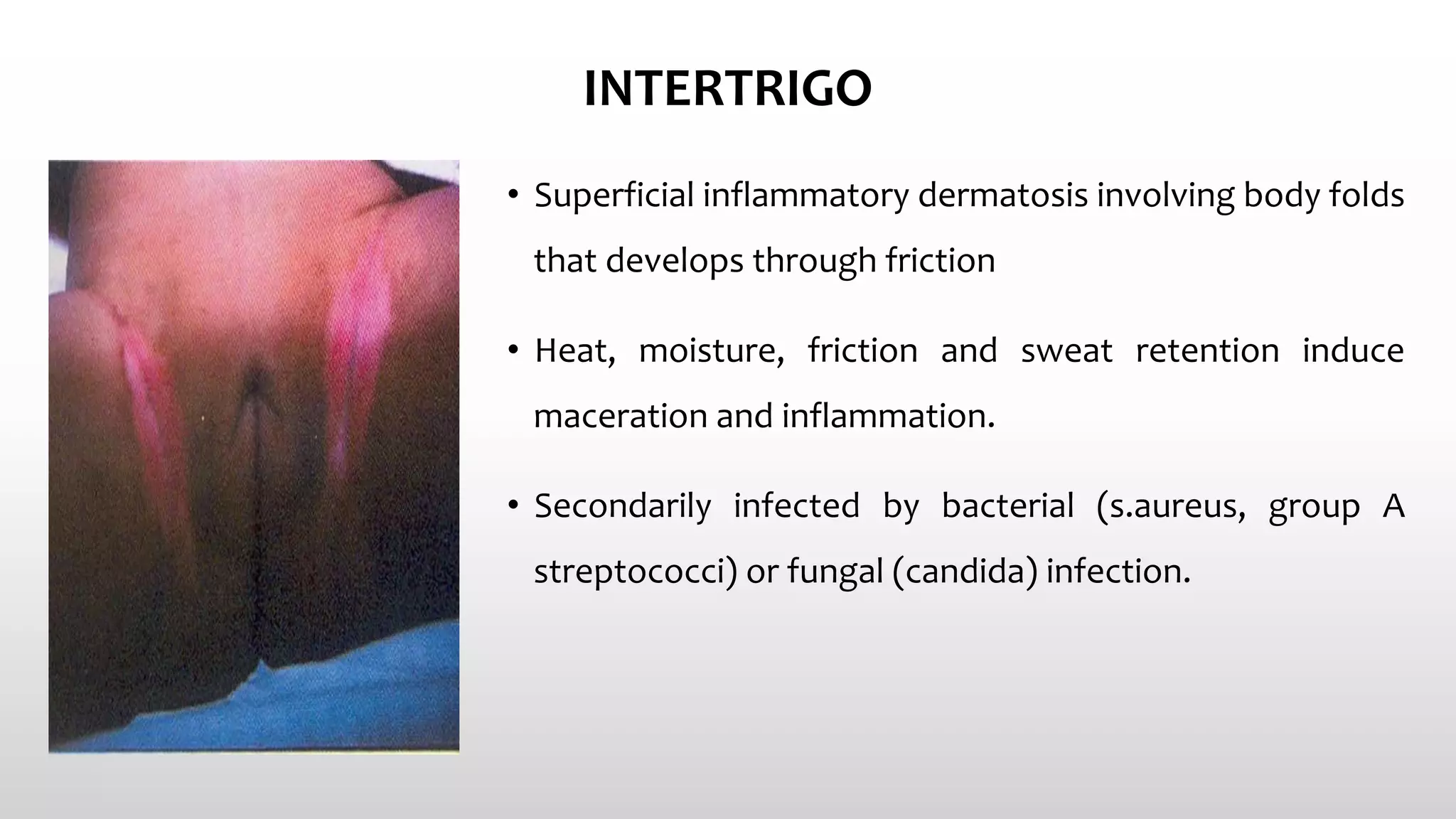 INTERTRIGO

• Superficial inflammatory dermatosis involving body folds that develops through friction

• Heat, moisture, friction and sweat retention induce maceration and inflammation.

• Secondarily infected by bacterial (s.aureus, group A streptococci) or fungal (candida) infection.